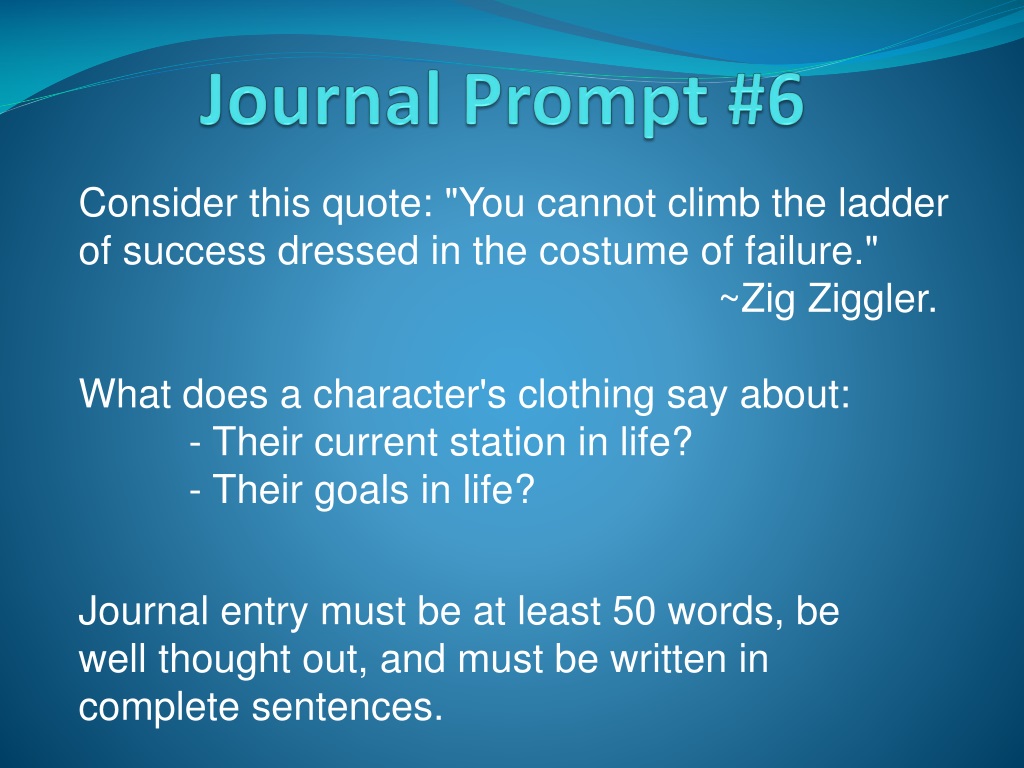 Journal Prompt #6

Consider this quote: "You cannot climb the ladder of success dressed in the costume of failure."
~Zig Ziggler.

What does a character's clothing say about:
- Their current station in life?
- Their goals in life?

Journal entry must be at least 50 words, be well thought out, and must be written in complete sentences.